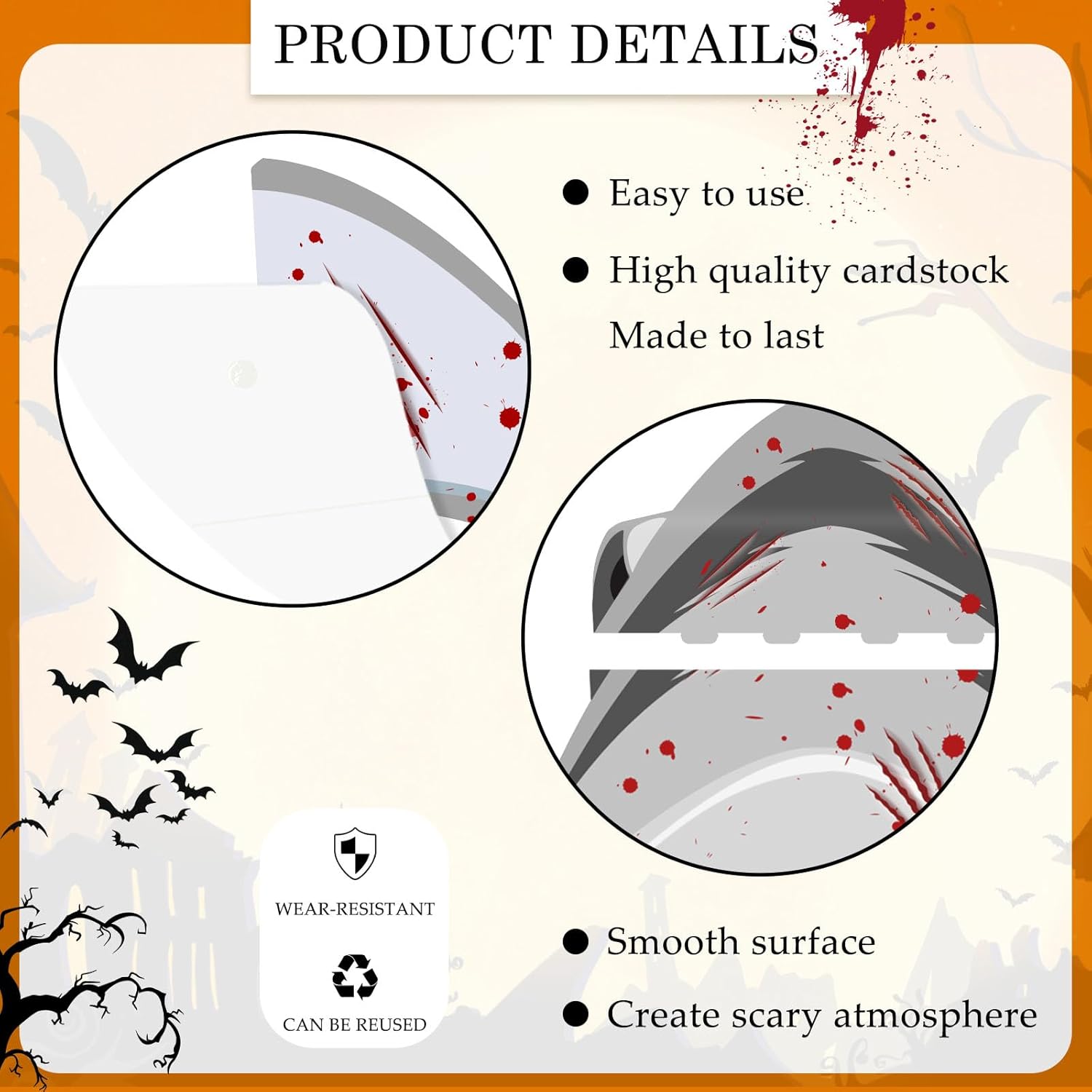 PRODUCT DETAILS

● Easy to use

● High quality cardstock Made to last

WEAR-RESISTANT

CAN BE REUSED

● Smooth surface

● Create scary atmosphere